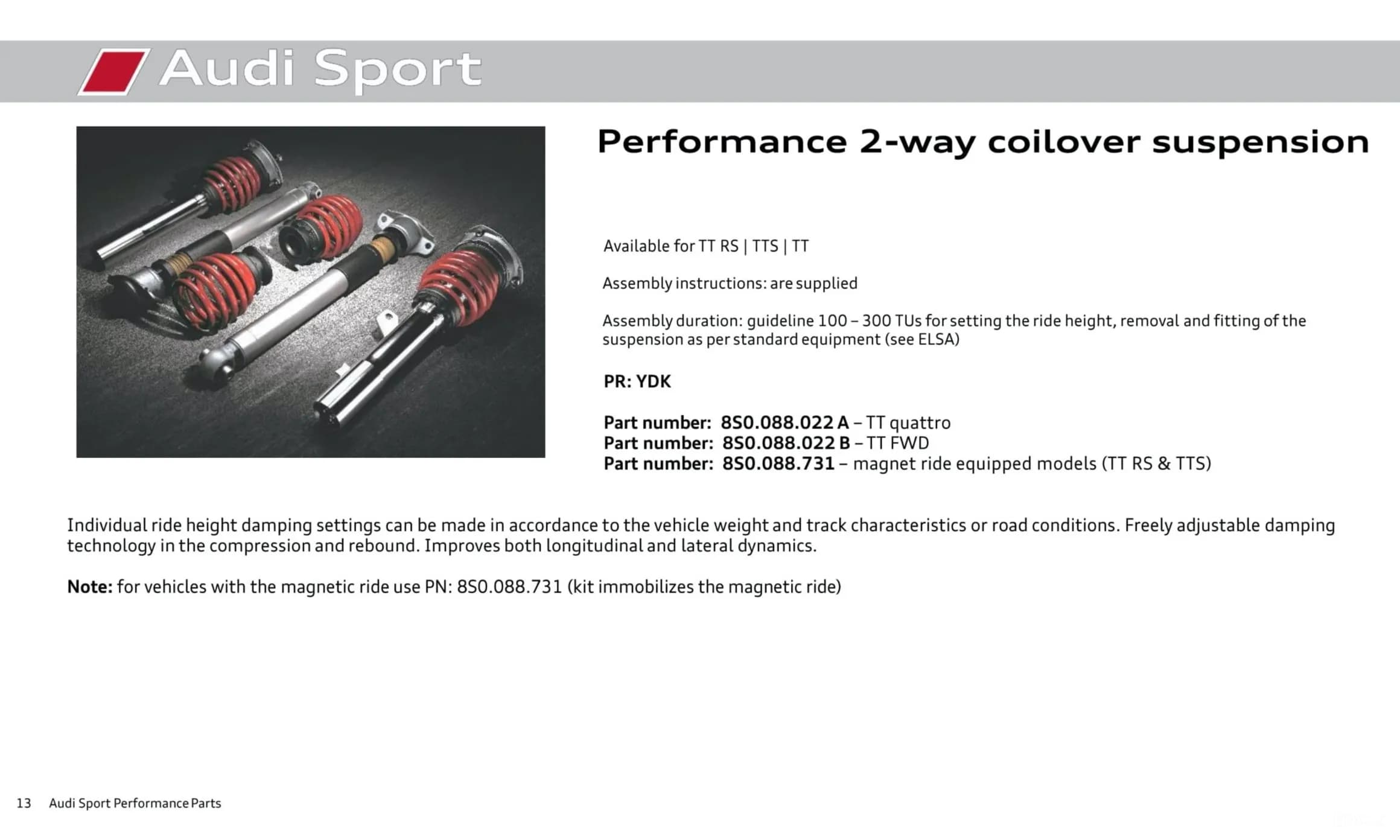 Audi Sport

Performance 2-way coilover suspension

Available for TT RS | TTS | TT

Assembly instructions: are supplied

Assembly duration: guideline 100 – 300 TUs for setting the ride height, removal and fitting of the suspension as per standard equipment (see ELSA)

PR: YDK

Part number: 8S0.088.022 A – TT quattro
Part number: 8S0.088.022 B – TT FWD
Part number: 8S0.088.731 – magnet ride equipped models (TT RS & TTS)

Individual ride height damping settings can be made in accordance to the vehicle weight and track characteristics or road conditions. Freely adjustable damping technology in the compression and rebound. Improves both longitudinal and lateral dynamics.

Note: for vehicles with the magnetic ride use PN: 8S0.088.731 (kit immobilizes the magnetic ride)

13 Audi Sport Performance Parts